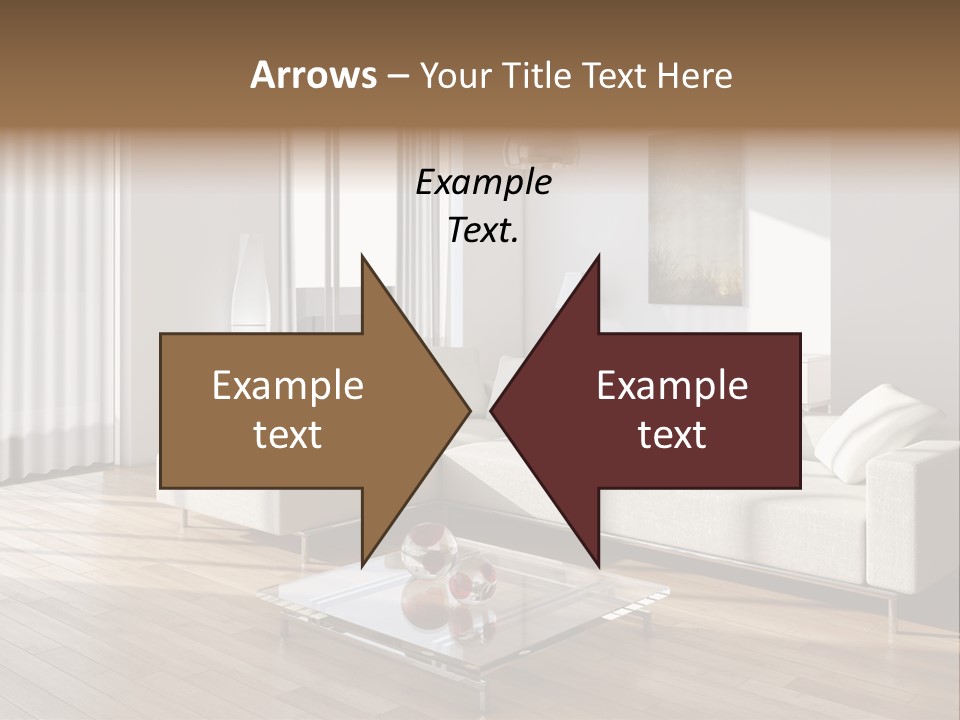 Arrows – Your Title Text Here

Example Text.

Example text

Example text